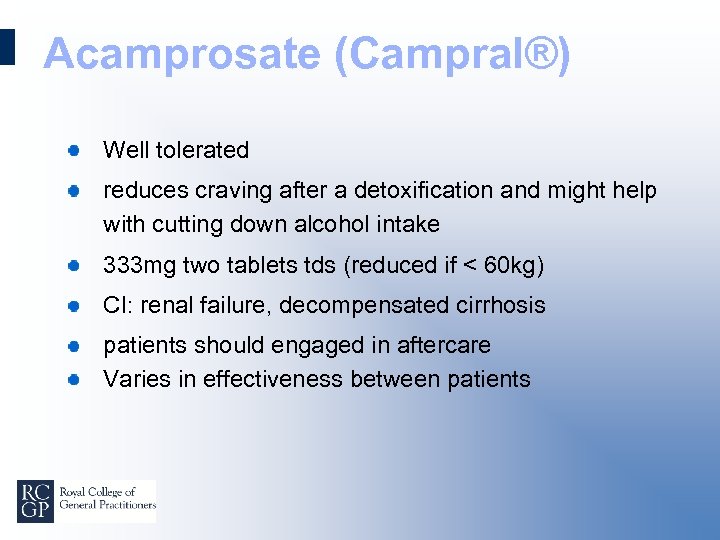 Acamprosate (Campral®)

- Well tolerated
- reduces craving after a detoxification and might help with cutting down alcohol intake
- 333mg two tablets tds (reduced if < 60kg)
- CI: renal failure, decompensated cirrhosis
- patients should engaged in aftercare
- Varies in effectiveness between patients

RC GP Royal College of General Practitioners